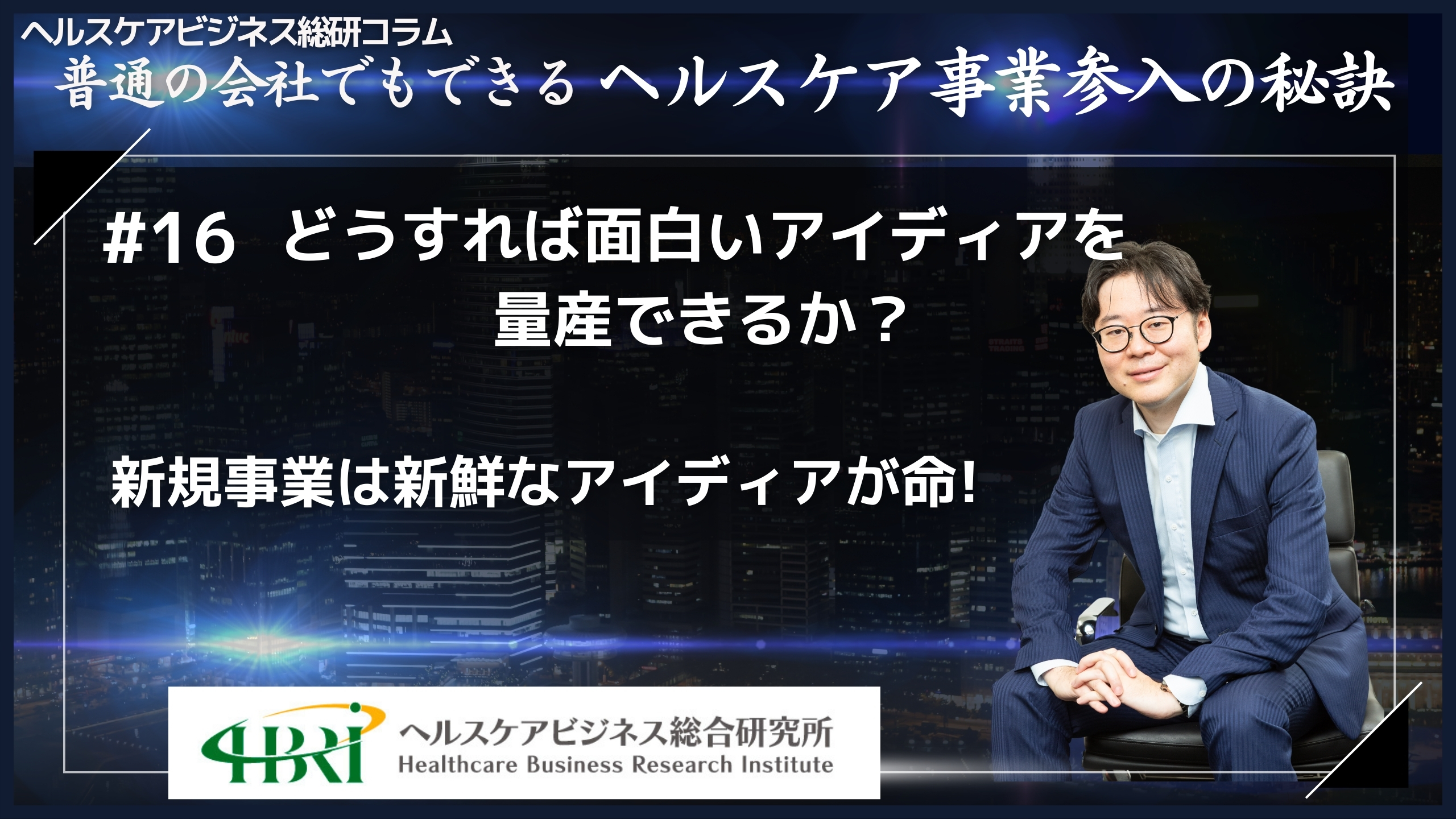 ヘルスケアビジネス総研コラム
普通の会社でもできる ヘルスケア事業参入の秘訣

#16 どうすれば面白いアイディアを量産できるか？

新規事業は新鮮なアイディアが命!

HBRI
ヘルスケアビジネス総合研究所
Healthcare Business Research Institute